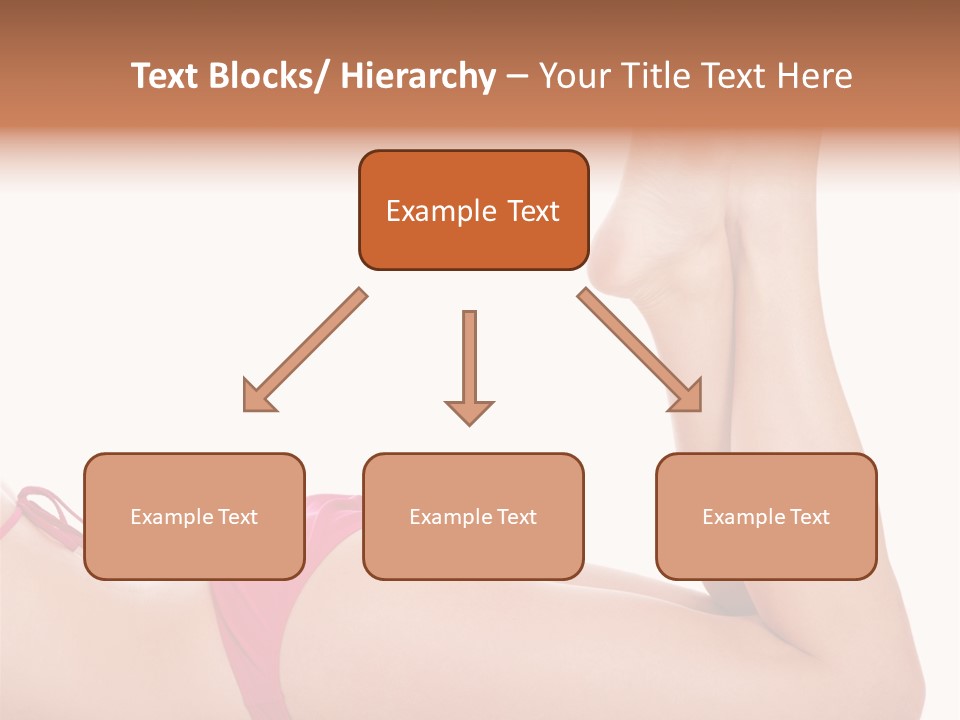 Text Blocks/ Hierarchy – Your Title Text Here

Example Text

Example Text

Example Text

Example Text